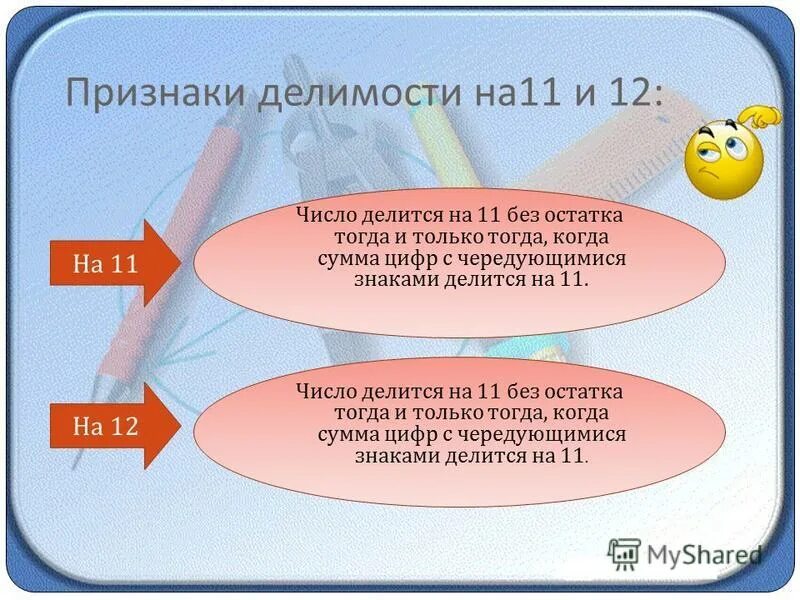 Признаки делимости на11 и 12:

На 11

Число делится на 11 без остатка тогда и только тогда, когда сумма цифр с чередующимися знаками делится на 11.

На 12

Число делится на 11 без остатка тогда и только тогда, когда сумма цифр с чередующимися знаками делится на 11.

MyShared